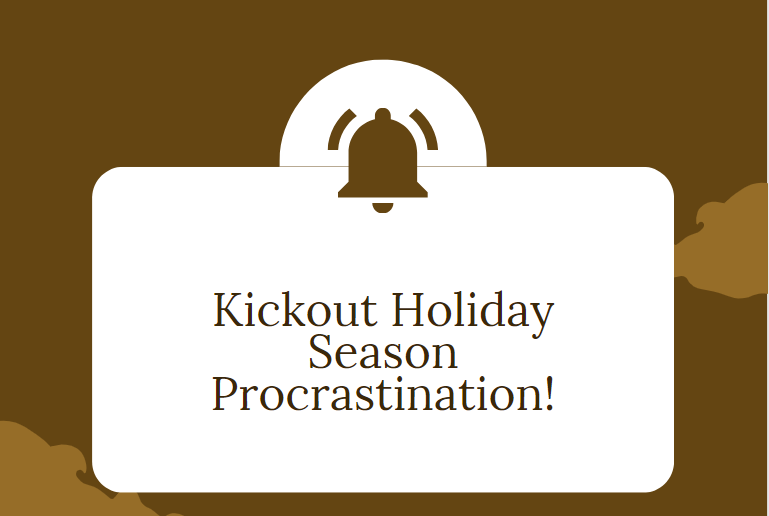 Kickout Holiday Season Procrastination!